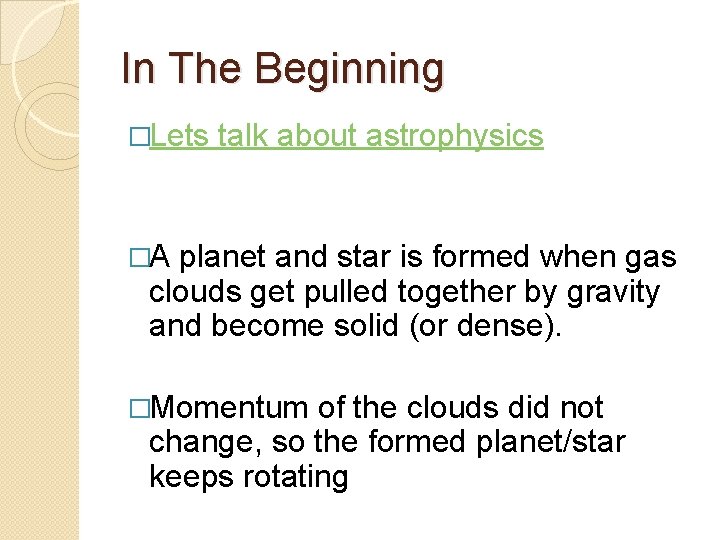 In The Beginning

□Lets talk about astrophysics

□A planet and star is formed when gas clouds get pulled together by gravity and become solid (or dense).

□Momentum of the clouds did not change, so the formed planet/star keeps rotating